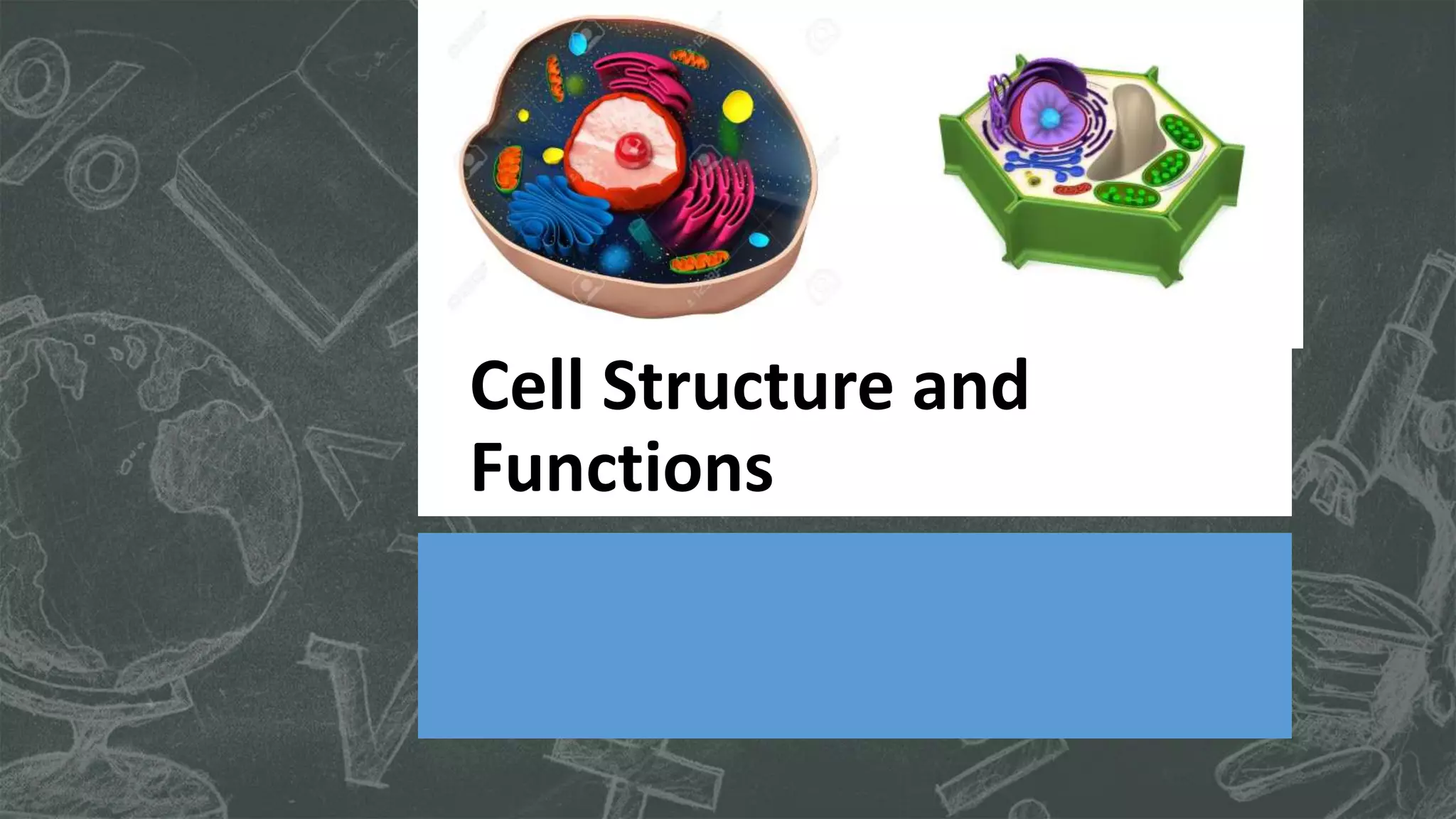 Cell Structure and Functions